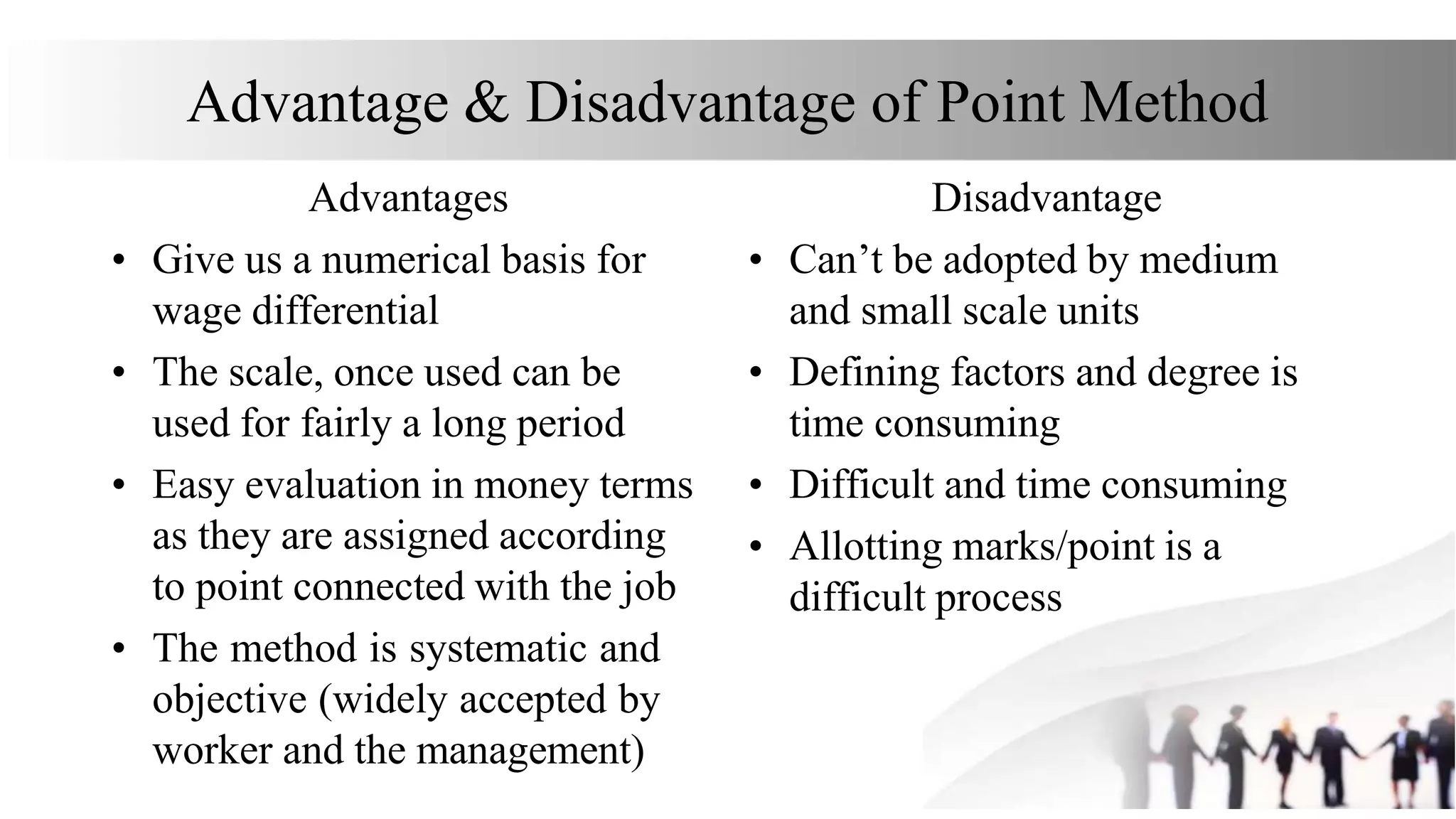 Advantage & Disadvantage of Point Method

Advantages

• Give us a numerical basis for wage differential
• The scale, once used can be used for fairly a long period
• Easy evaluation in money terms as they are assigned according to point connected with the job
• The method is systematic and objective (widely accepted by worker and the management)

Disadvantage

• Can’t be adopted by medium and small scale units
• Defining factors and degree is time consuming
• Difficult and time consuming
• Allotting marks/point is a difficult process